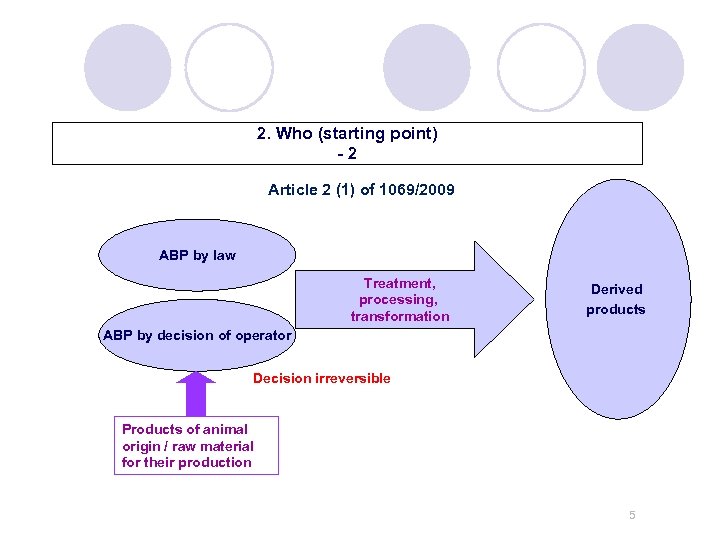 2. Who (starting point)
- 2

Article 2 (1) of 1069/2009

ABP by law

ABP by decision of operator

Treatment, processing, transformation

Derived products

Decision irreversible

Products of animal origin / raw material for their production

5